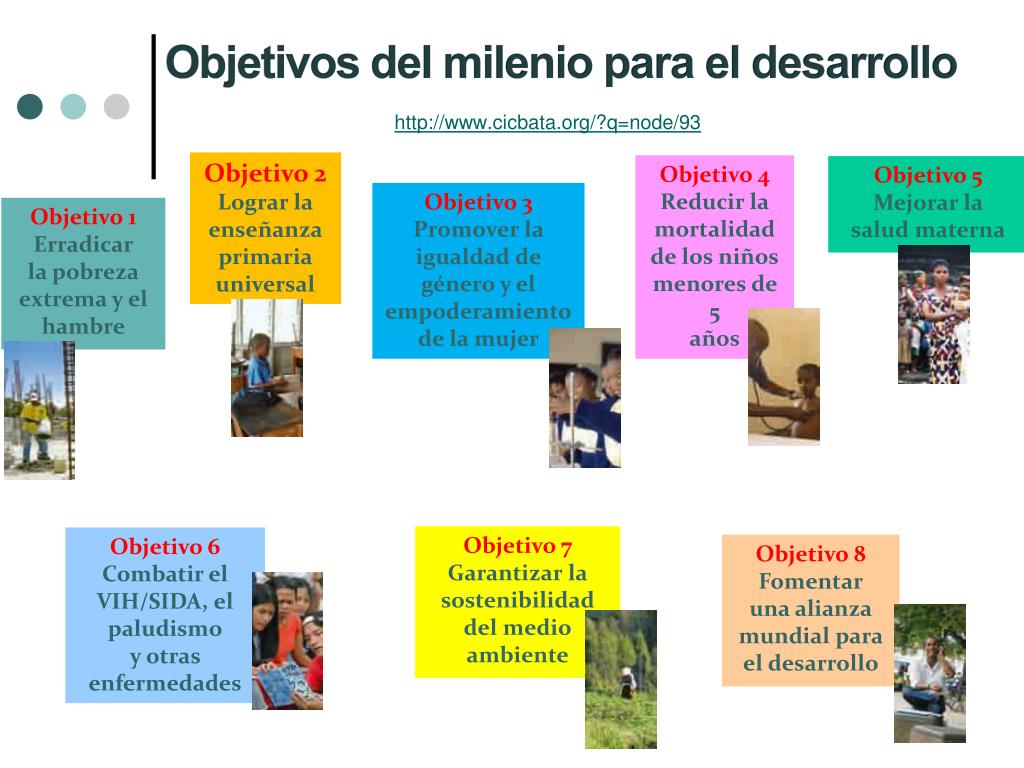 Objetivos del milenio para el desarrollo

http://www.cicbata.org/?q=node/93

Objetivo 1
Erradicar la pobreza extrema y el hambre

Objetivo 2
Lograr la enseñanza primaria universal

Objetivo 3
Promover la igualdad de género y el empoderamiento de la mujer

Objetivo 4
Reducir la mortalidad de los niños menores de 5 años

Objetivo 5
Mejorar la salud materna

Objetivo 6
Combatir el VIH/SIDA, el paludismo y otras enfermedades

Objetivo 7
Garantizar la sostenibilidad del medio ambiente

Objetivo 8
Fomentar una alianza mundial para el desarrollo